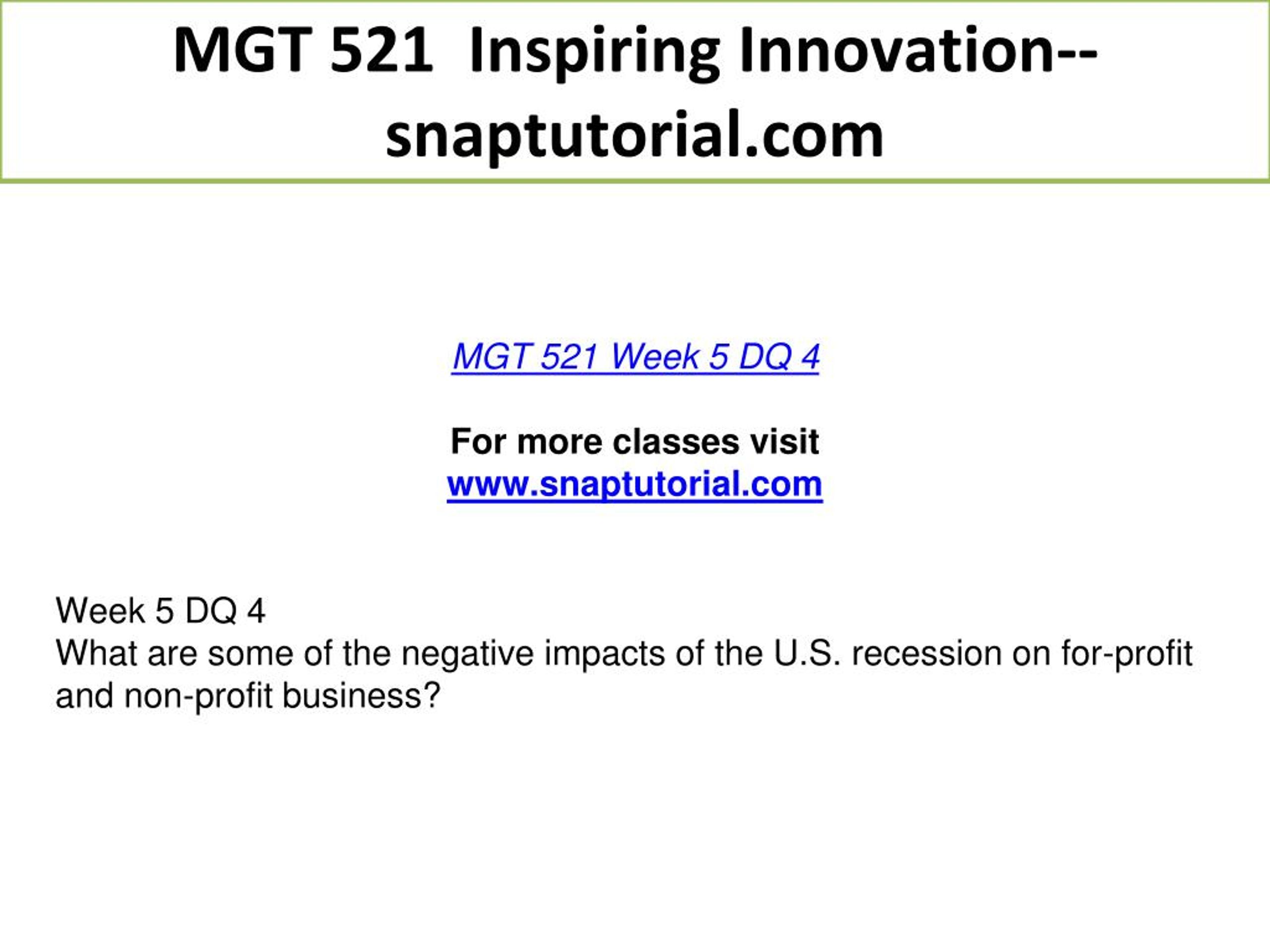 MGT 521 Inspiring Innovation--snaptutorial.com

MGT 521 Week 5 DQ 4

For more classes visit
www.snaptutorial.com

Week 5 DQ 4
What are some of the negative impacts of the U.S. recession on for-profit and non-profit business?